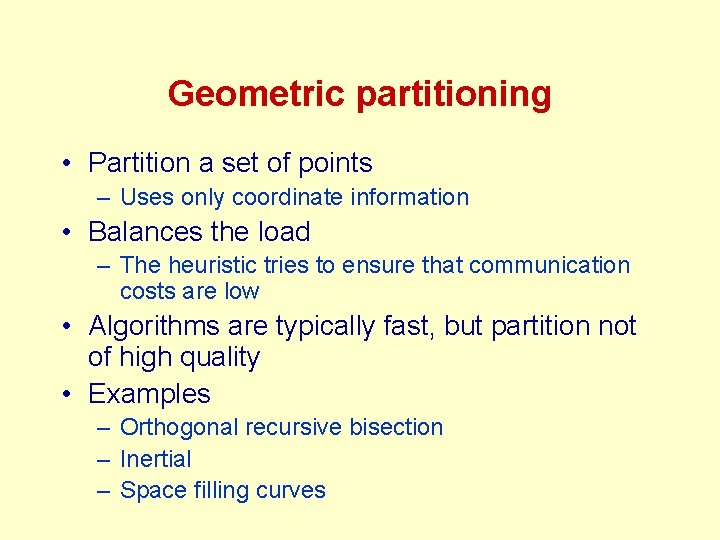 Geometric partitioning

• Partition a set of points
– Uses only coordinate information
• Balances the load
– The heuristic tries to ensure that communication costs are low
• Algorithms are typically fast, but partition not of high quality
• Examples
– Orthogonal recursive bisection
– Inertial
– Space filling curves